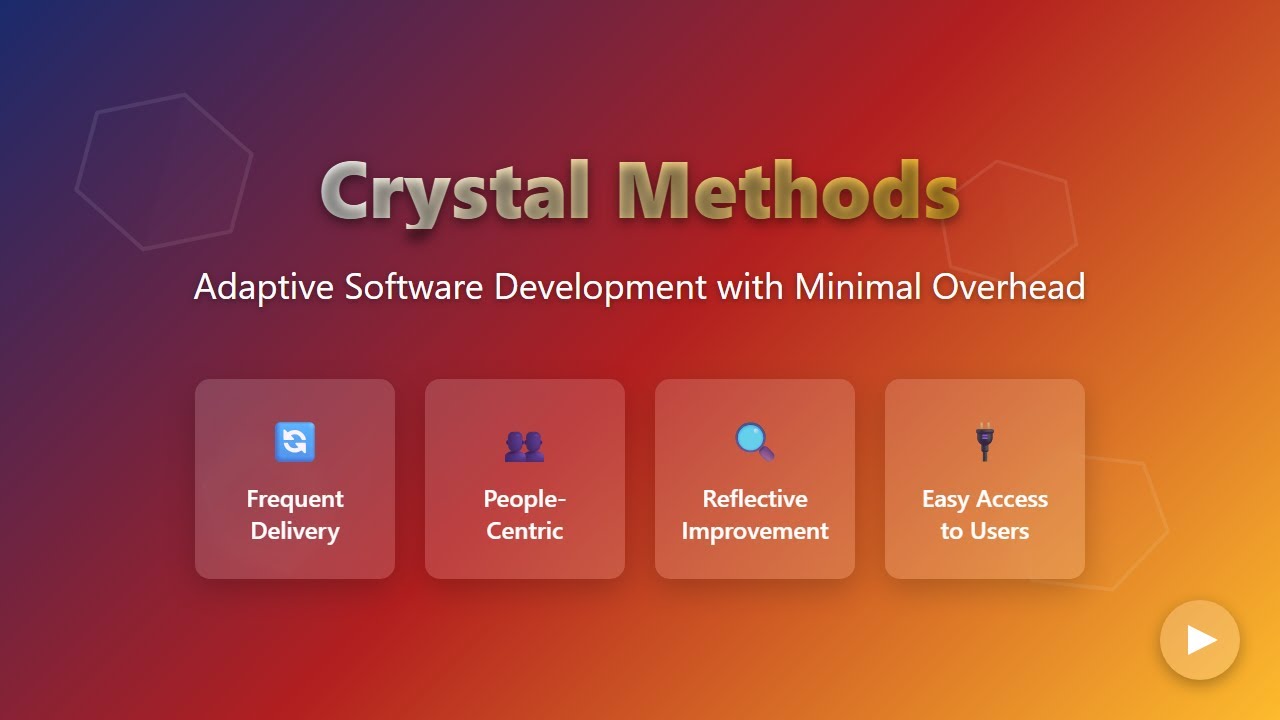 Crystal Methods

Adaptive Software Development with Minimal Overhead

Frequent Delivery

People-Centric

Reflective Improvement

Easy Access to Users